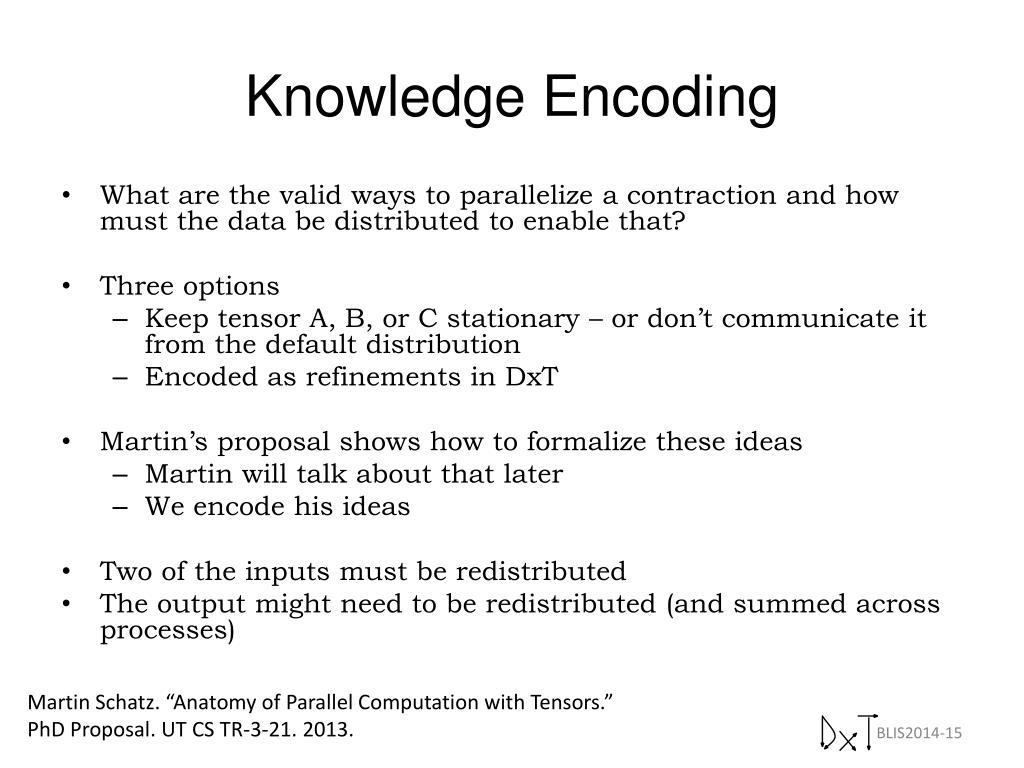 Knowledge Encoding

• What are the valid ways to parallelize a contraction and how must the data be distributed to enable that?

• Three options
 – Keep tensor A, B, or C stationary – or don't communicate it from the default distribution
 – Encoded as refinements in DxT

• Martin's proposal shows how to formalize these ideas
 – Martin will talk about that later
 – We encode his ideas

• Two of the inputs must be redistributed
• The output might need to be redistributed (and summed across processes)

Martin Schatz. "Anatomy of Parallel Computation with Tensors." PhD Proposal. UT CS TR-3-21. 2013.

DxT BLIS2014-15